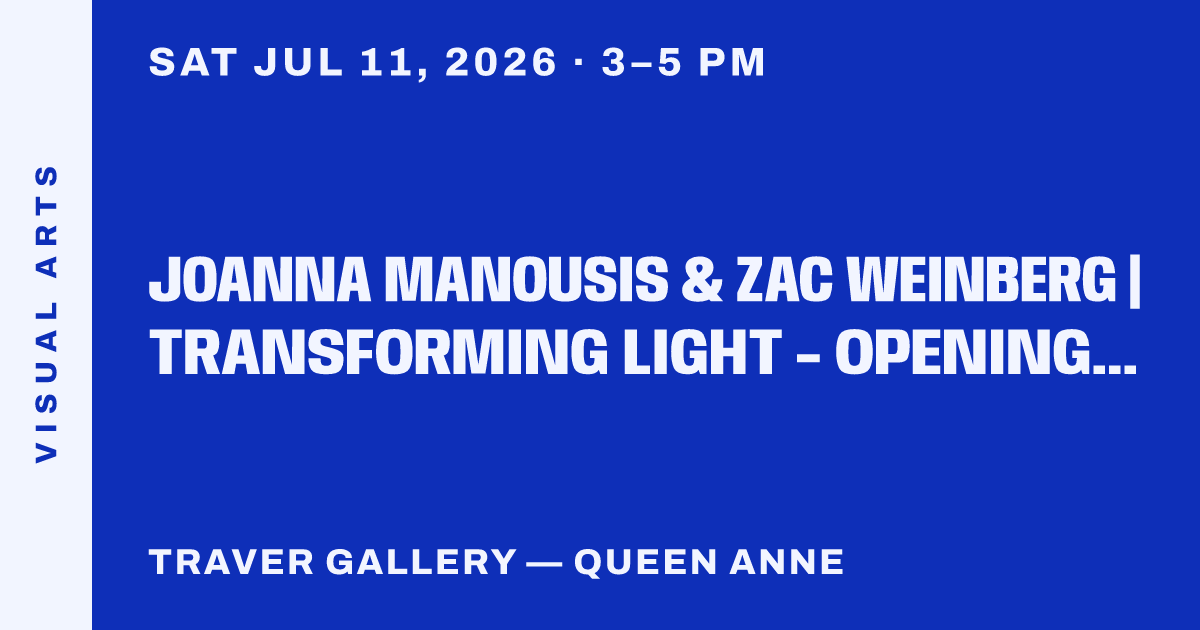 VISUAL ARTS

SAT JUL 11, 2026 · 3–5 PM

JOANNA MANOUSIS & ZAC WEINBERG | TRANSFORMING LIGHT - OPENING...

TRAVER GALLERY — QUEEN ANNE